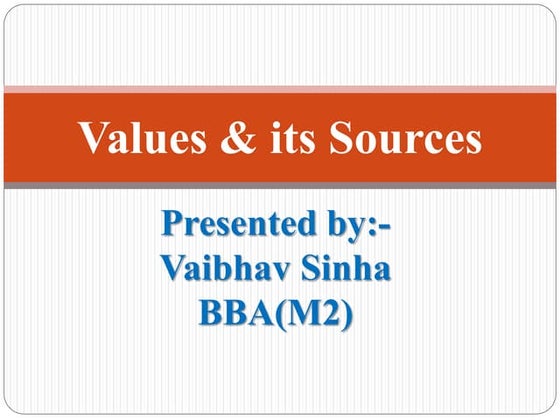 Values & its Sources

Presented by:-
Vaibhav Sinha
BBA(M2)